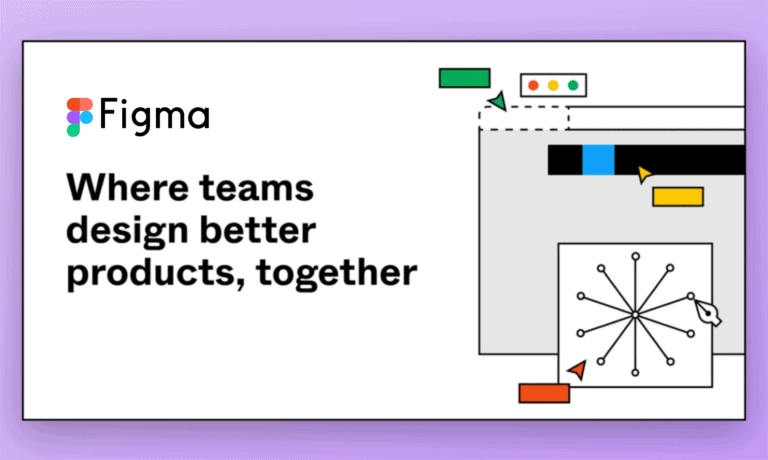 Figma

Where teams design better products, together